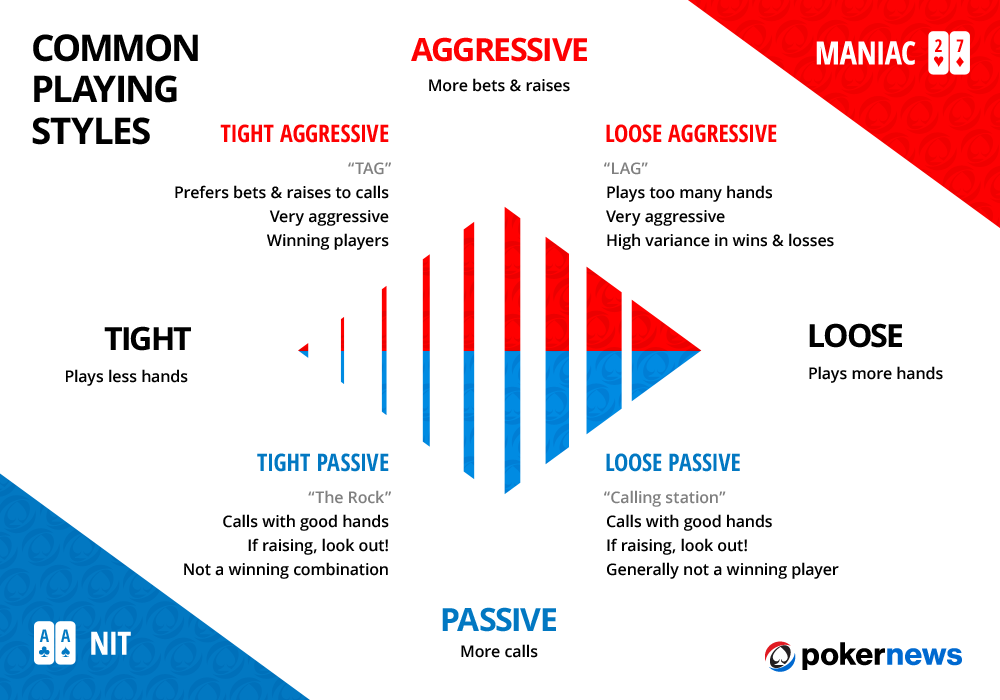 COMMON PLAYING STYLES

AGGRESSIVE
More bets & raises

MANIAC 2 7

TIGHT AGGRESSIVE
"TAG"
Prefers bets & raises to calls
Very aggressive
Winning players

LOOSE AGGRESSIVE
"LAG"
Plays too many hands
Very aggressive
High variance in wins & losses

TIGHT
Plays less hands

LOOSE
Plays more hands

TIGHT PASSIVE
"The Rock"
Calls with good hands
If raising, look out!
Not a winning combination

LOOSE PASSIVE
"Calling station"
Calls with good hands
If raising, look out!
Generally not a winning player

PASSIVE
More calls

A A NIT

pokernews